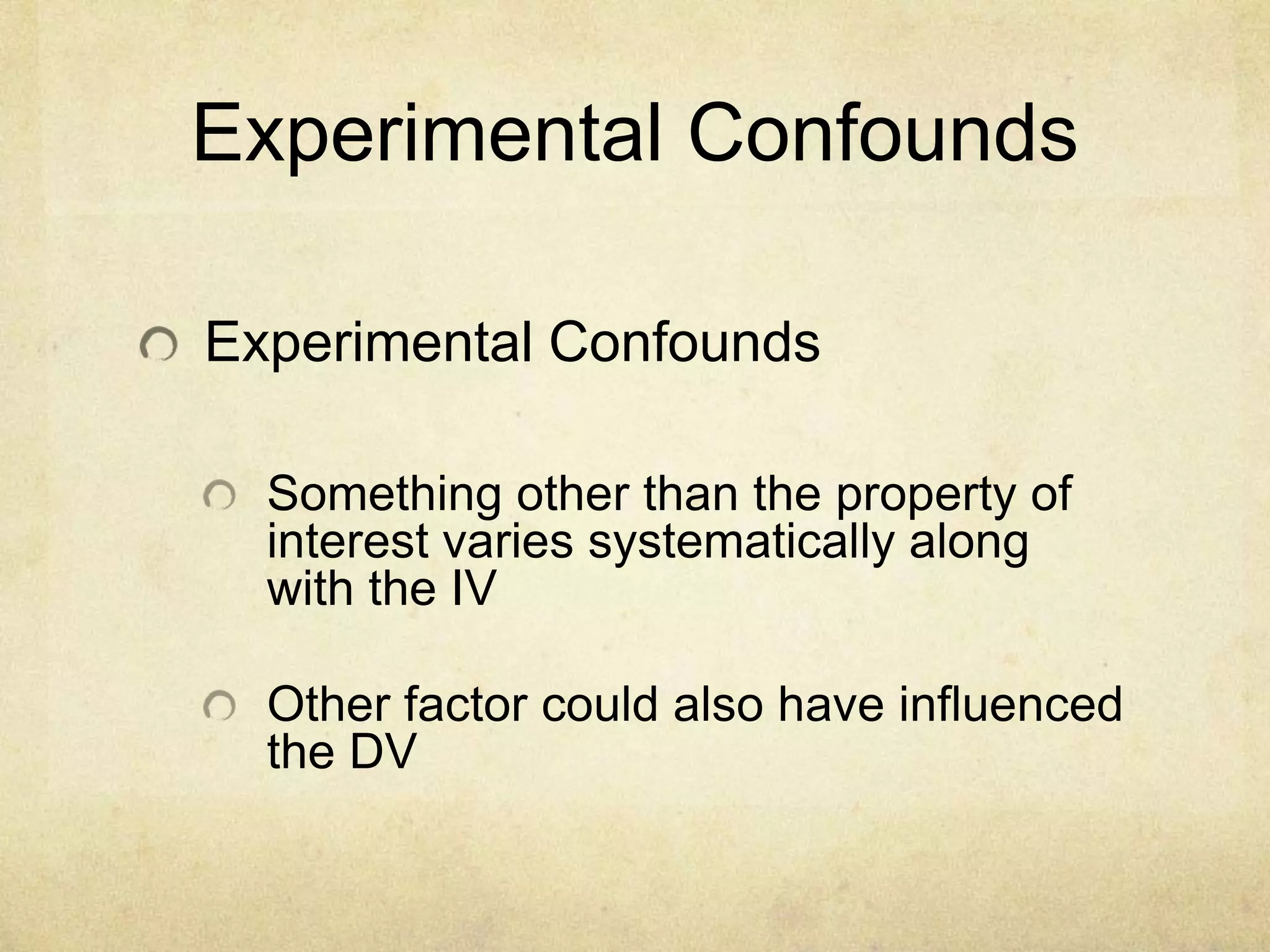 Experimental Confounds

Experimental Confounds

Something other than the property of interest varies systematically along with the IV

Other factor could also have influenced the DV